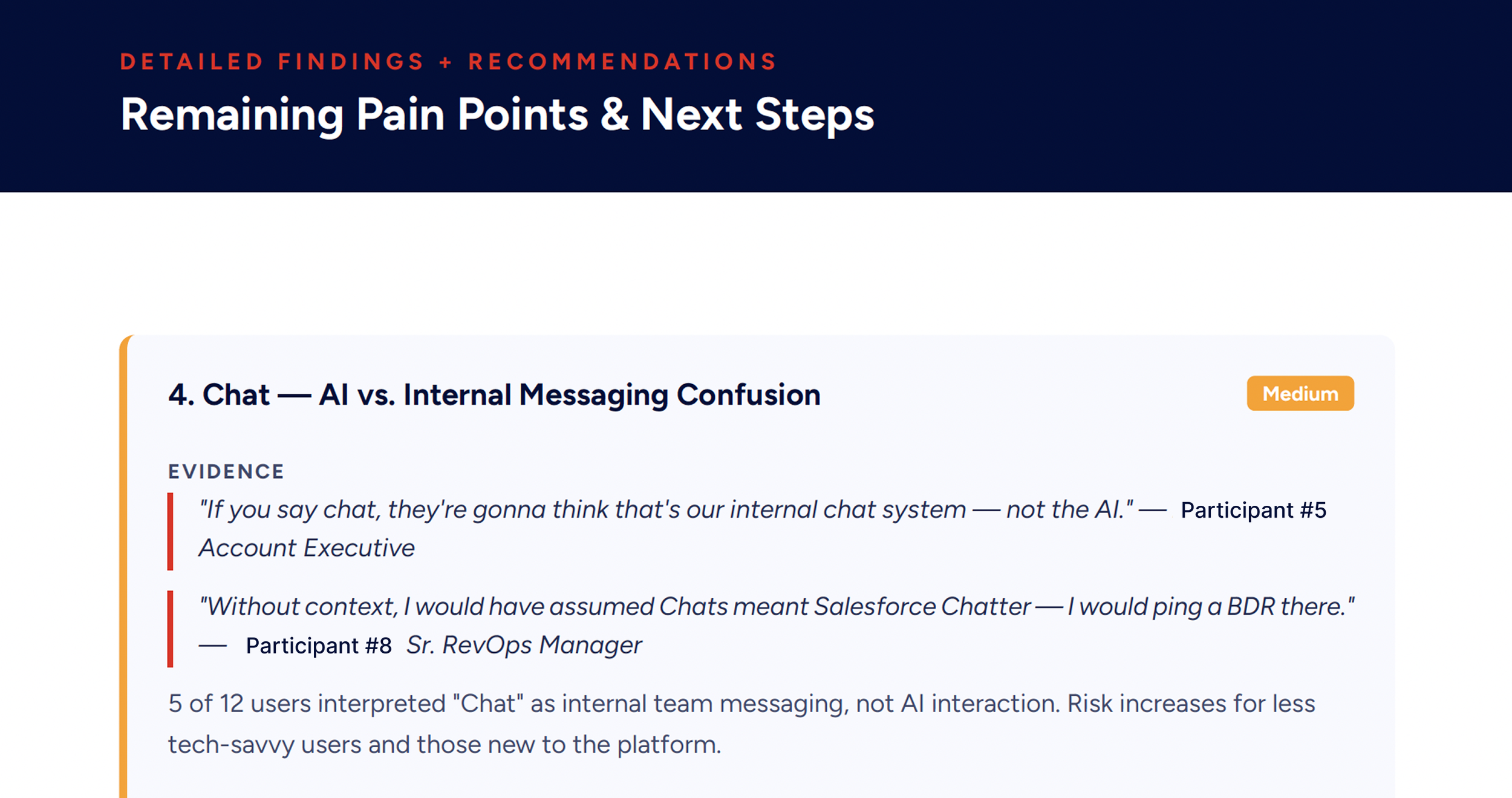 DETAILED FINDINGS + RECOMMENDATIONS

Remaining Pain Points & Next Steps

4. Chat — AI vs. Internal Messaging Confusion

Medium

EVIDENCE

"If you say chat, they're gonna think that's our internal chat system — not the AI." — Participant #5 Account Executive

"Without context, I would have assumed Chats meant Salesforce Chatter — I would ping a BDR there." — Participant #8 Sr. RevOps Manager

5 of 12 users interpreted "Chat" as internal team messaging, not AI interaction. Risk increases for less tech-savvy users and those new to the platform.